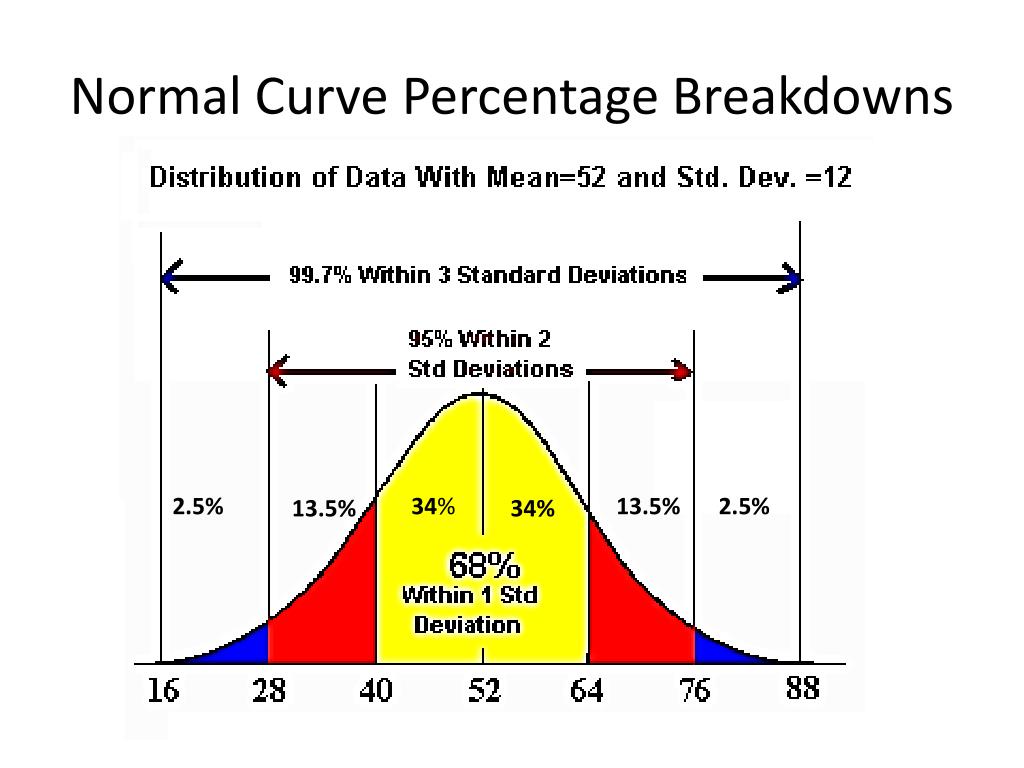 Normal Curve Percentage Breakdowns

Distribution of Data With Mean=52 and Std. Dev. =12

99.7% Within 3 Standard Deviations

95% Within 2 Std Deviations

2.5%

13.5%

34%

34%

13.5%

2.5%

68% Within 1 Std Deviation

16 28 40 52 64 76 88